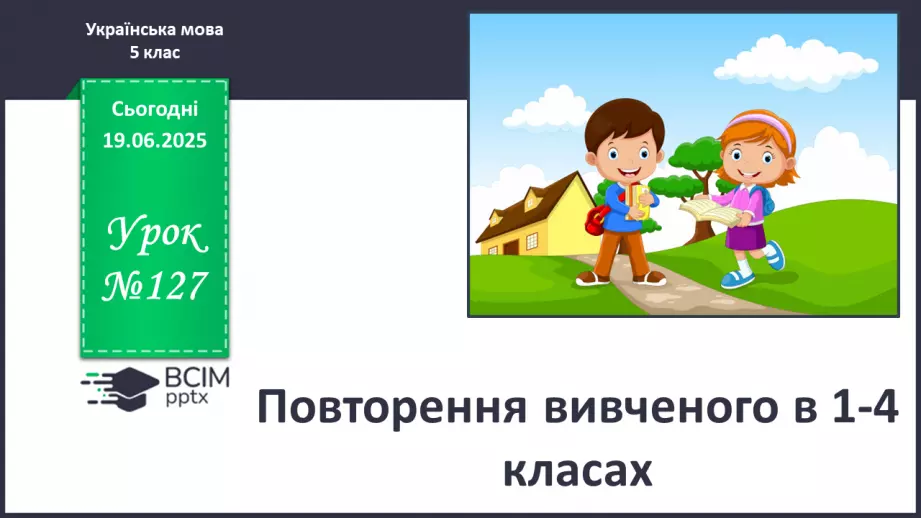 Українська мова
5 клас

Сьогодні
19.06.2025

Урок
№127

ВСІМ
pptx

Повторення вивченого в 1-4 класах